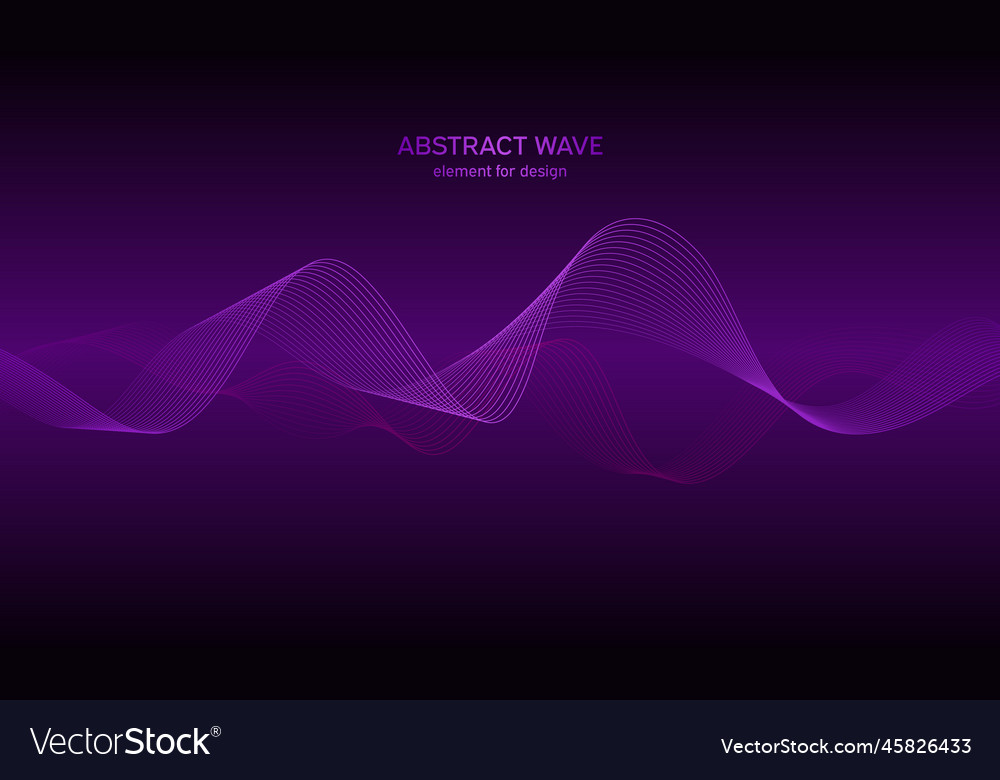 ABSTRACT WAVE
element for design

VectorStock®

VectorStock.com/45826433